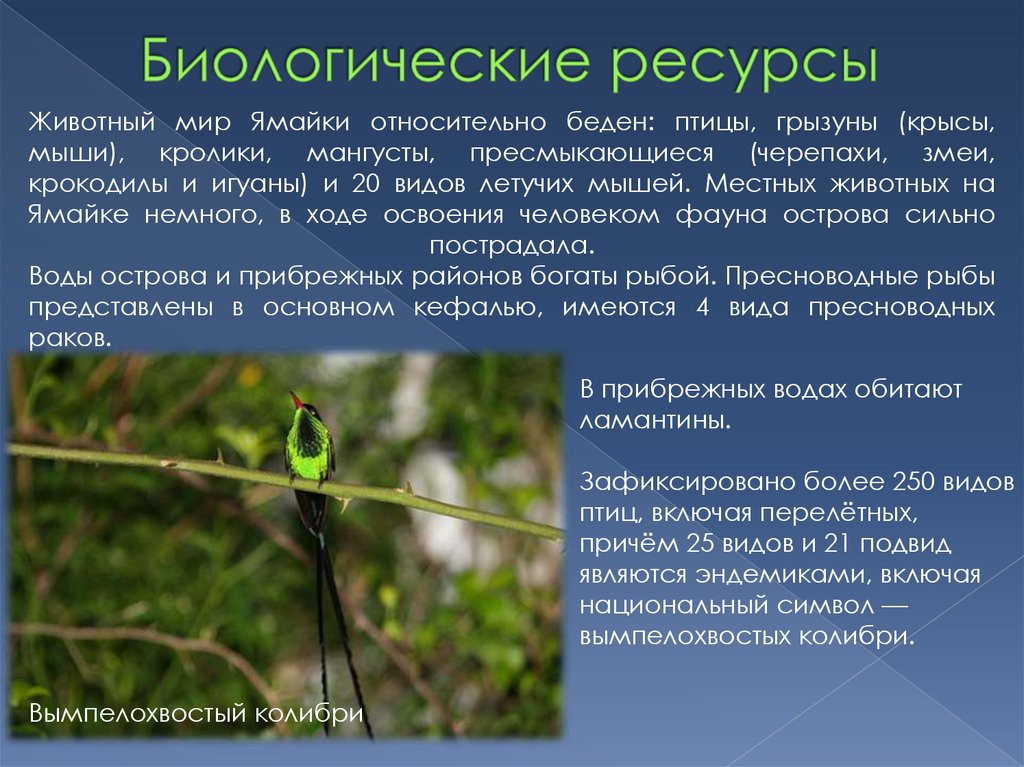 Биологические ресурсы

Животный мир Ямайки относительно беден: птицы, грызуны (крысы, мыши), кролики, мангусты, пресмыкающиеся (черепахи, змеи, крокодилы и игуаны) и 20 видов летучих мышей. Местных животных на Ямайке немного, в ходе освоения человеком фауна острова сильно пострадала.

Воды острова и прибрежных районов богаты рыбой. Пресноводные рыбы представлены в основном кефалью, имеются 4 вида пресноводных раков.

В прибрежных водах обитают ламантины.

Зафиксировано более 250 видов птиц, включая перелётных, причём 25 видов и 21 подвид являются эндемиками, включая национальный символ — вымпелохвостых колибри.

Вымпелохвостый колибри